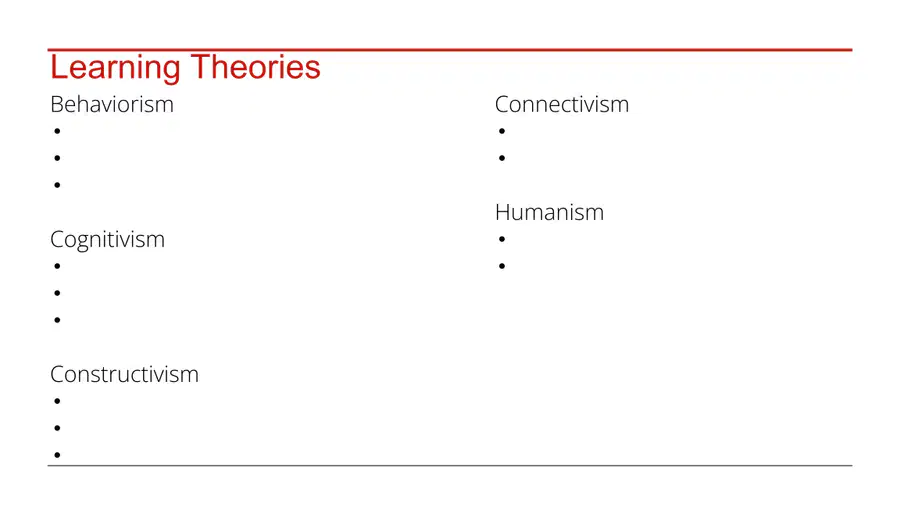 Learning Theories

Behaviorism
• 
• 
• 

Cognitivism
• 
• 
• 

Constructivism
• 
• 
• 

Connectivism
• 
• 

Humanism
• 
•